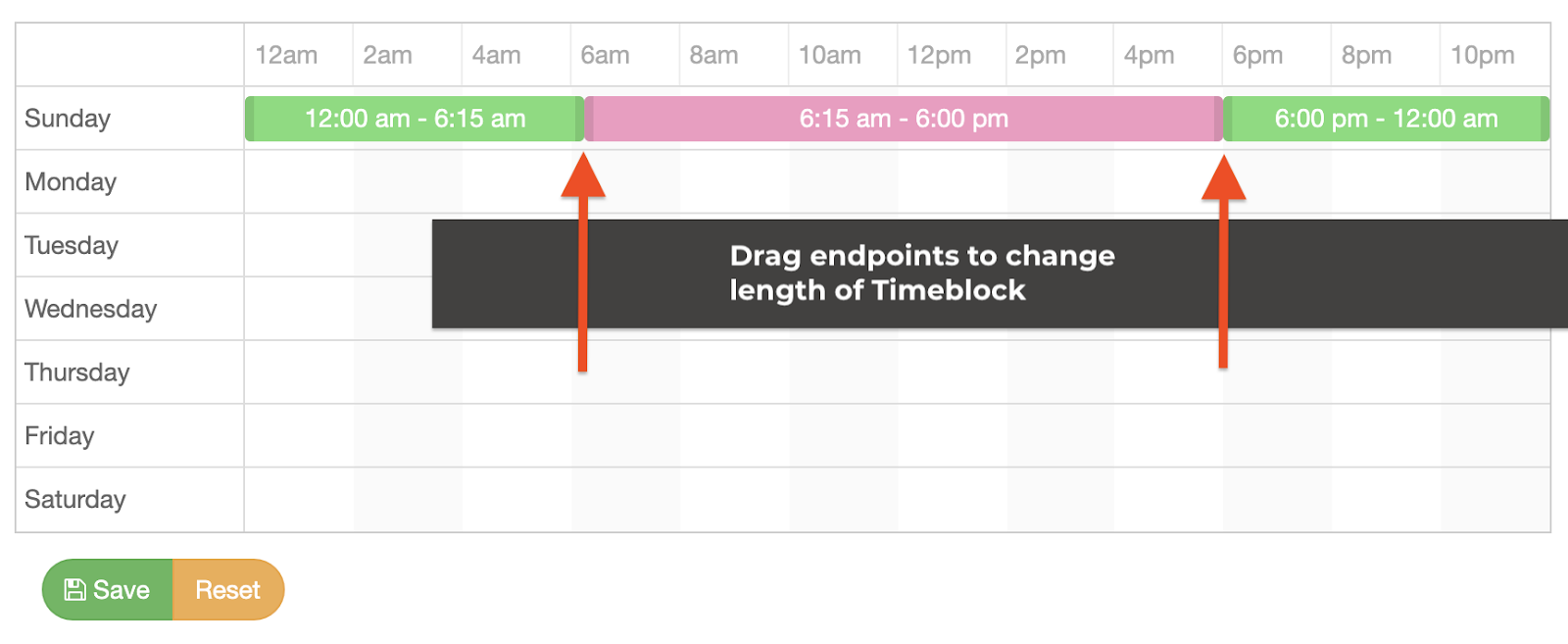 | | 12am | 2am | 4am | 6am | 8am | 10am | 12pm | 2pm | 4pm | 6pm | 8pm | 10pm |
|---|---|---|---|---|---|---|---|---|---|---|---|---|
| Sunday | 12:00 am - 6:15 am | | | 6:15 am - 6:00 pm | | | | | | 6:00 pm - 12:00 am | | |
| Monday | | | | | | | | | | | | |
| Tuesday | | | | | | | | | | | | |
| Wednesday | | | | | | | | | | | | |
| Thursday | | | | | | | | | | | | |
| Friday | | | | | | | | | | | | |
| Saturday | | | | | | | | | | | | |

Drag endpoints to change length of Timeblock

Save Reset